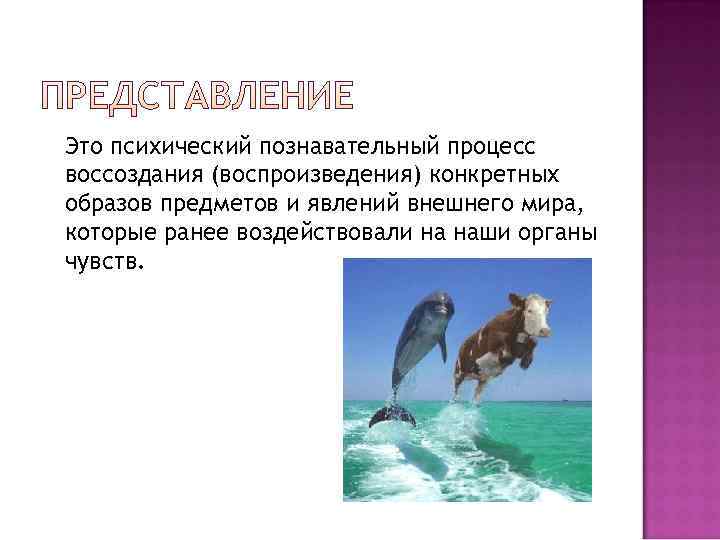 ПРЕДСТАВЛЕНИЕ

Это психический познавательный процесс воссоздания (воспроизведения) конкретных образов предметов и явлений внешнего мира, которые ранее воздействовали на наши органы чувств.